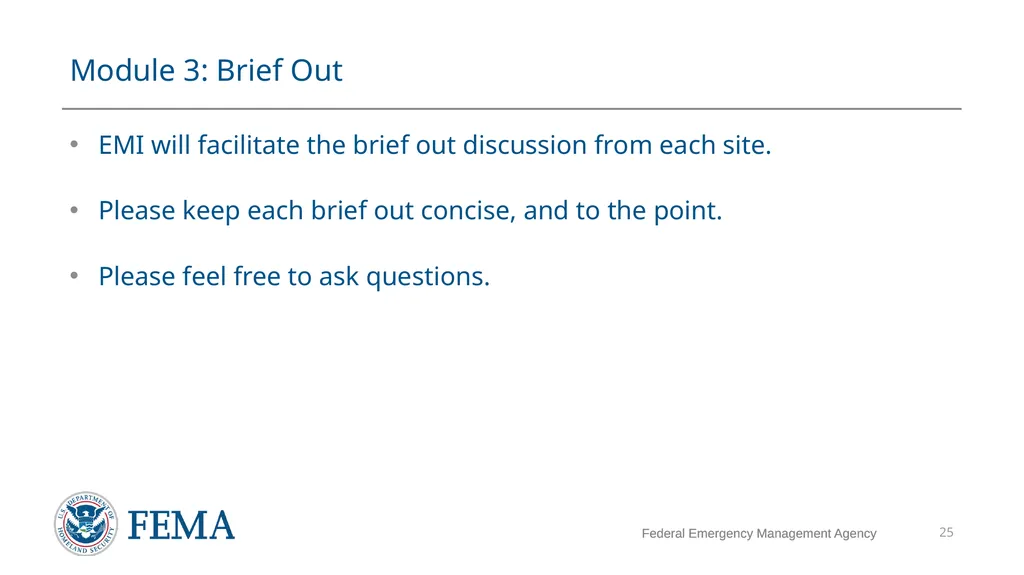 Module 3: Brief Out

• EMI will facilitate the brief out discussion from each site.

• Please keep each brief out concise, and to the point.

• Please feel free to ask questions.

U.S. DEPARTMENT OF HOMELAND SECURITY

FEMA

Federal Emergency Management Agency

25